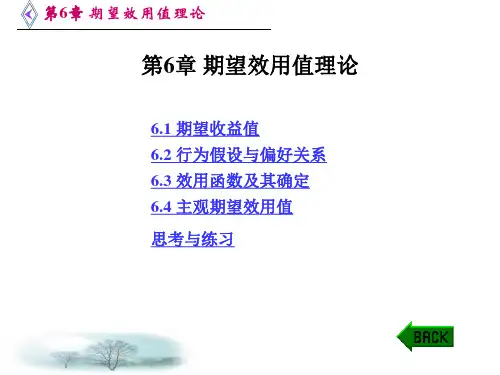 第6章 期望效用值理论

第6章 期望效用值理论

6.1 期望收益值
6.2 行为假设与偏好关系
6.3 效用函数及其确定
6.4 主观期望效用值

思考与练习

BACK